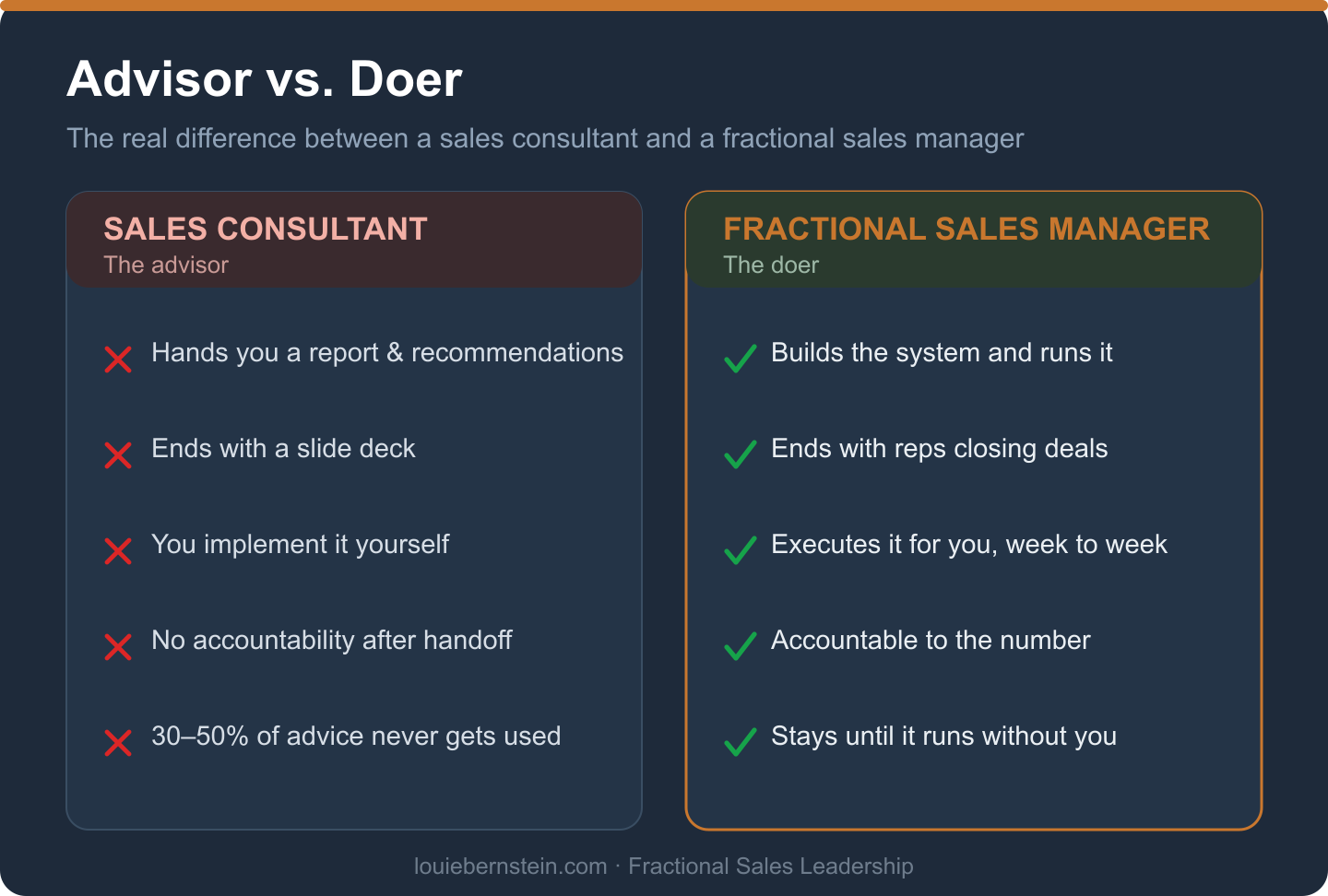 Advisor vs. Doer

The real difference between a sales consultant and a fractional sales manager

SALES CONSULTANT
The advisor

Hands you a report & recommendations

Ends with a slide deck

You implement it yourself

No accountability after handoff

30–50% of advice never gets used

FRACTIONAL SALES MANAGER
The doer

Builds the system and runs it

Ends with reps closing deals

Executes it for you, week to week

Accountable to the number

Stays until it runs without you

louiebernstein.com · Fractional Sales Leadership